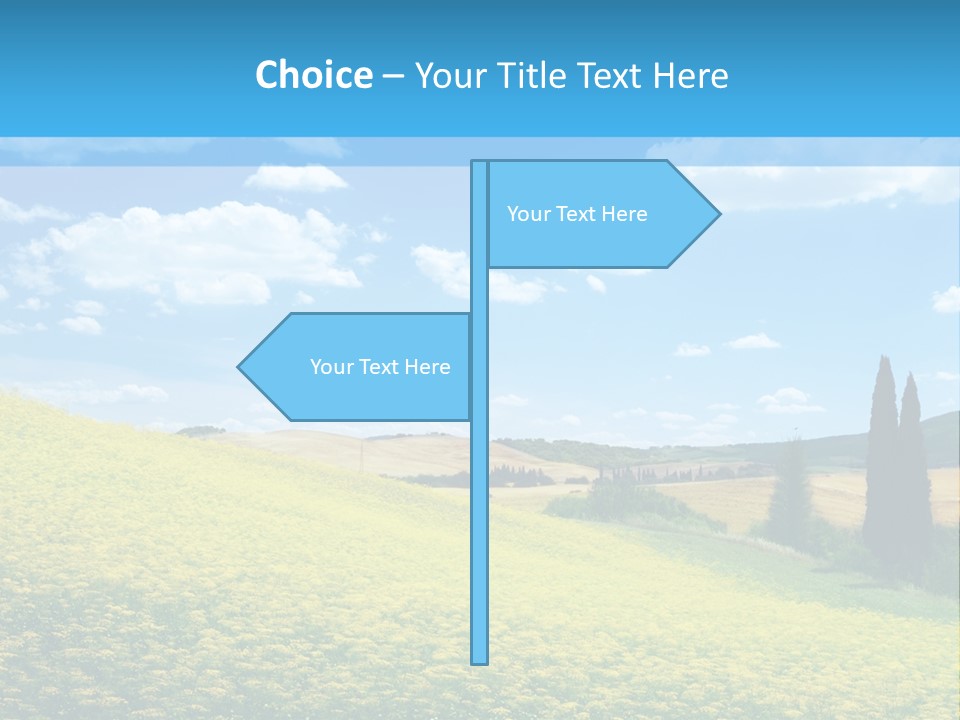 Choice – Your Title Text Here

Your Text Here

Your Text Here